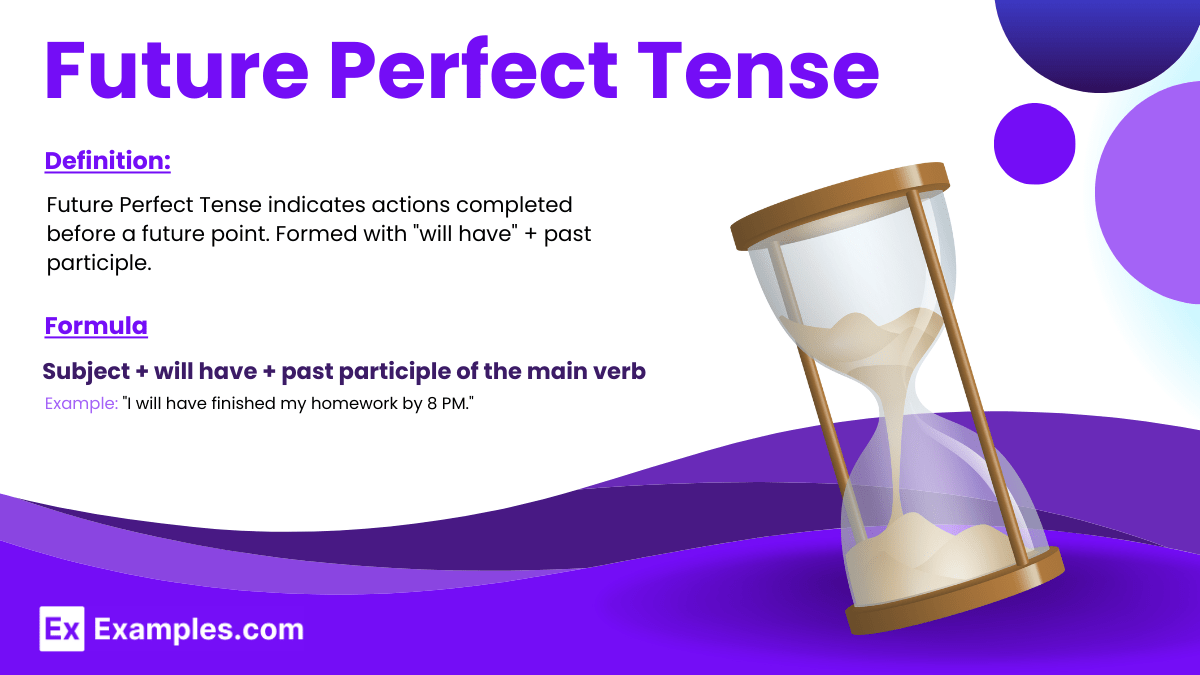 Future Perfect Tense

Definition:

Future Perfect Tense indicates actions completed before a future point. Formed with "will have" + past participle.

Formula

Subject + will have + past participle of the main verb

Example: "I will have finished my homework by 8 PM."

Ex Examples.com